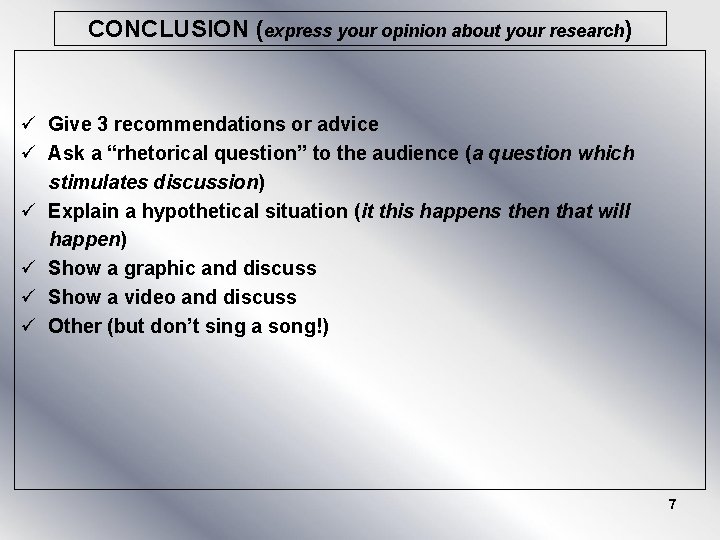 CONCLUSION (express your opinion about your research)

✓ Give 3 recommendations or advice
✓ Ask a “rhetorical question” to the audience (a question which stimulates discussion)
✓ Explain a hypothetical situation (it this happens then that will happen)
✓ Show a graphic and discuss
✓ Show a video and discuss
✓ Other (but don’t sing a song!)

7